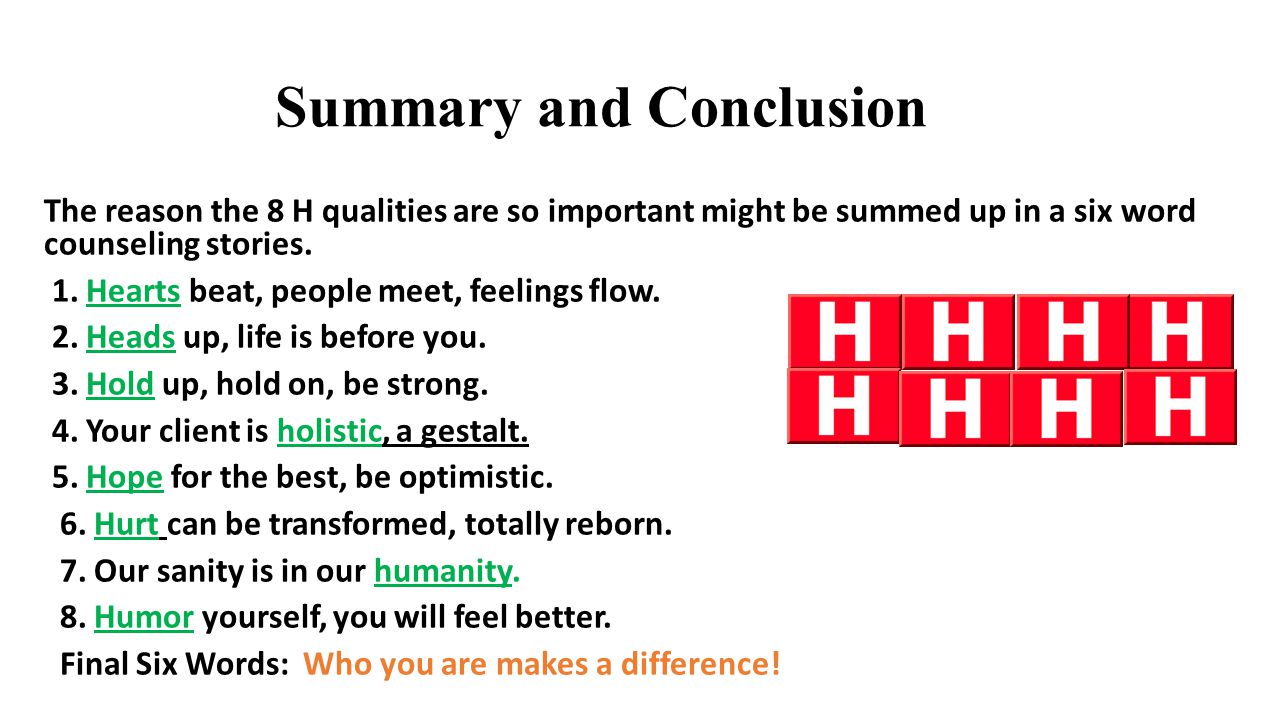 Summary and Conclusion

The reason the 8 H qualities are so important might be summed up in a six word counseling stories.

1. Hearts beat, people meet, feelings flow.
2. Heads up, life is before you.
3. Hold up, hold on, be strong.
4. Your client is holistic, a gestalt.
5. Hope for the best, be optimistic.
6. Hurt can be transformed, totally reborn.
7. Our sanity is in our humanity.
8. Humor yourself, you will feel better.

Final Six Words: Who you are makes a difference!

H H H H
H H H H